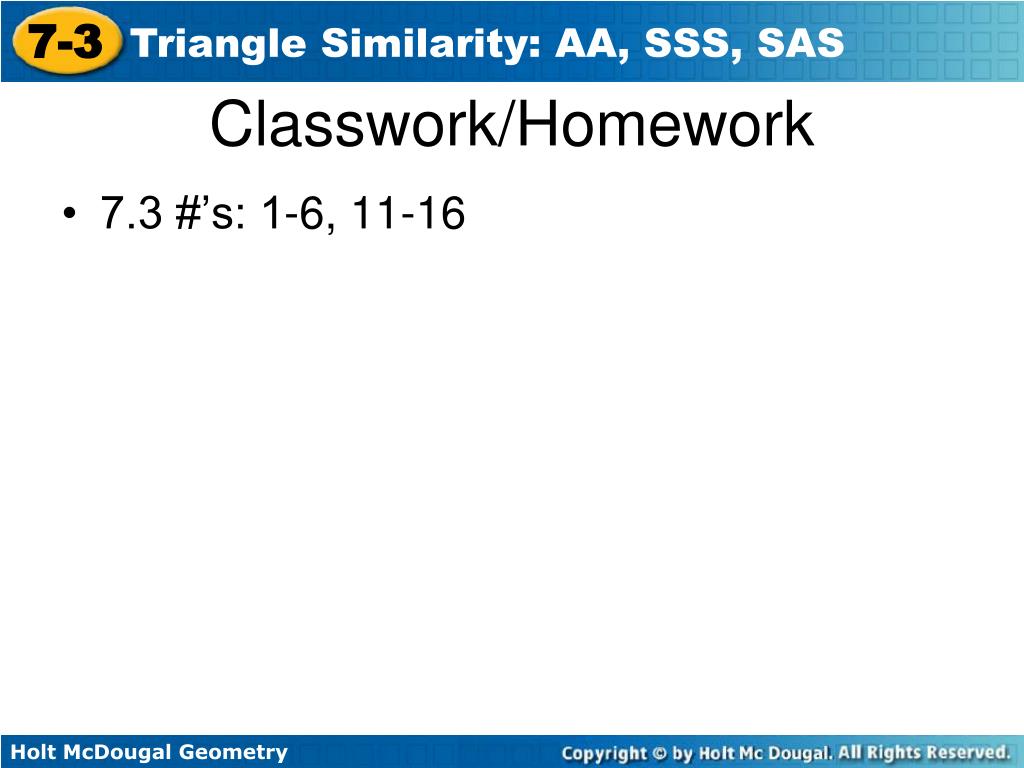 7-3 Triangle Similarity: AA, SSS, SAS

Classwork/Homework

• 7.3 #'s: 1-6, 11-16

Holt McDougal Geometry

Copyright © by Holt Mc Dougal. All Rights Reserved.